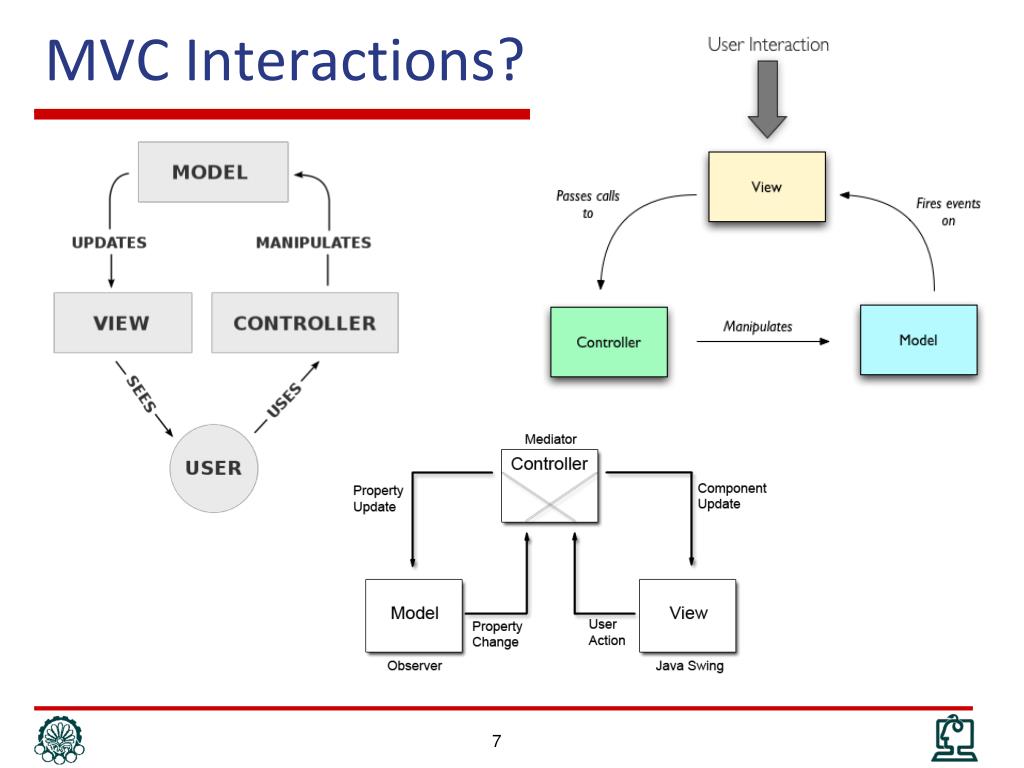 MVC Interactions?

MODEL

UPDATES

MANIPULATES

VIEW

CONTROLLER

SEES

USES

USER

User Interaction

View

Passes calls to

Fires events on

Controller

Manipulates

Model

Mediator

Controller

Property Update

Component Update

Model

Property Change

User Action

View

Observer

Java Swing

7